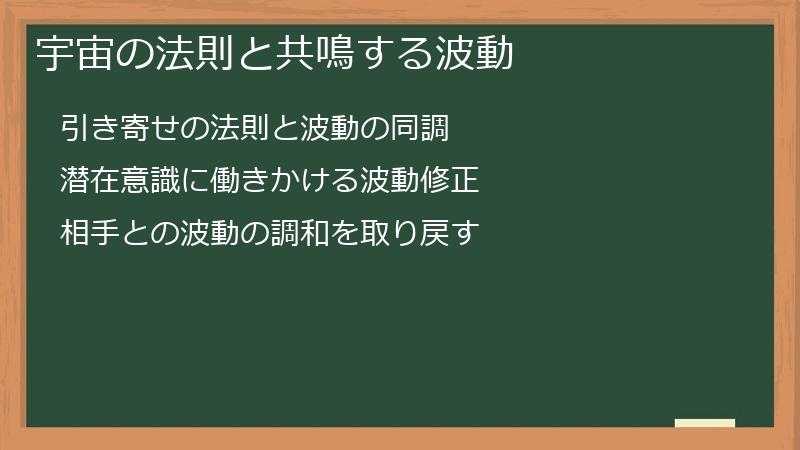 宇宙の法則と共鳴する波動

引き寄せの法則と波動の同調

潜在意識に働きかける波動修正

相手との波動の調和を取り戻す